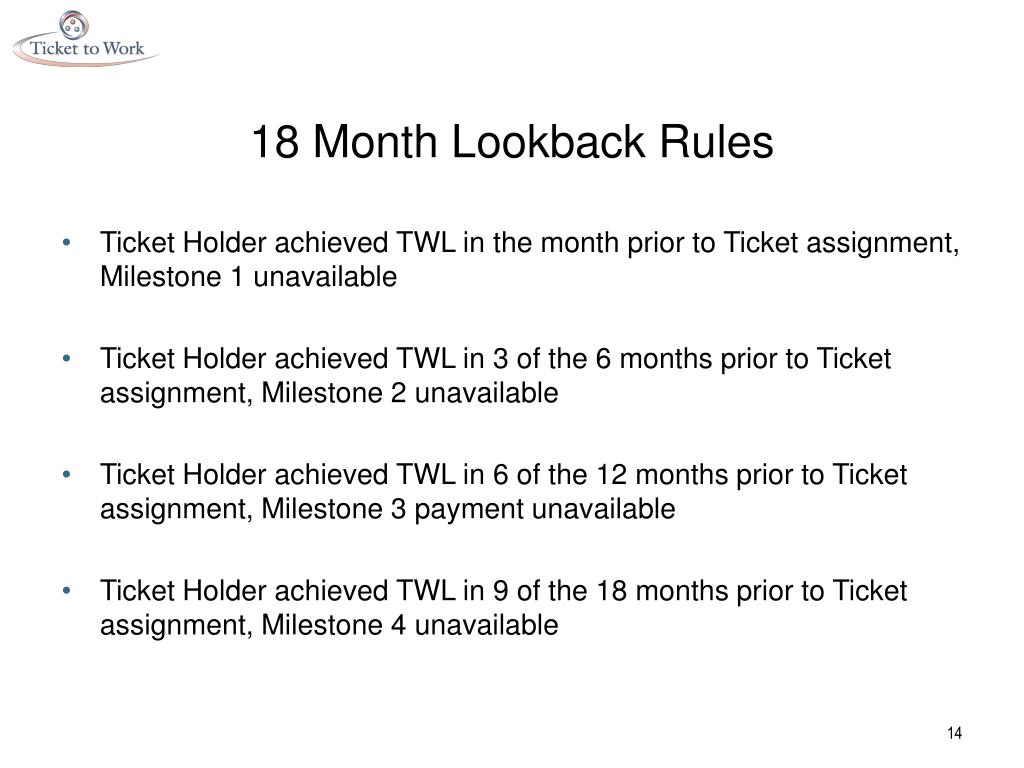 Ticket to Work

18 Month Lookback Rules

• Ticket Holder achieved TWL in the month prior to Ticket assignment, Milestone 1 unavailable

• Ticket Holder achieved TWL in 3 of the 6 months prior to Ticket assignment, Milestone 2 unavailable

• Ticket Holder achieved TWL in 6 of the 12 months prior to Ticket assignment, Milestone 3 payment unavailable

• Ticket Holder achieved TWL in 9 of the 18 months prior to Ticket assignment, Milestone 4 unavailable

14